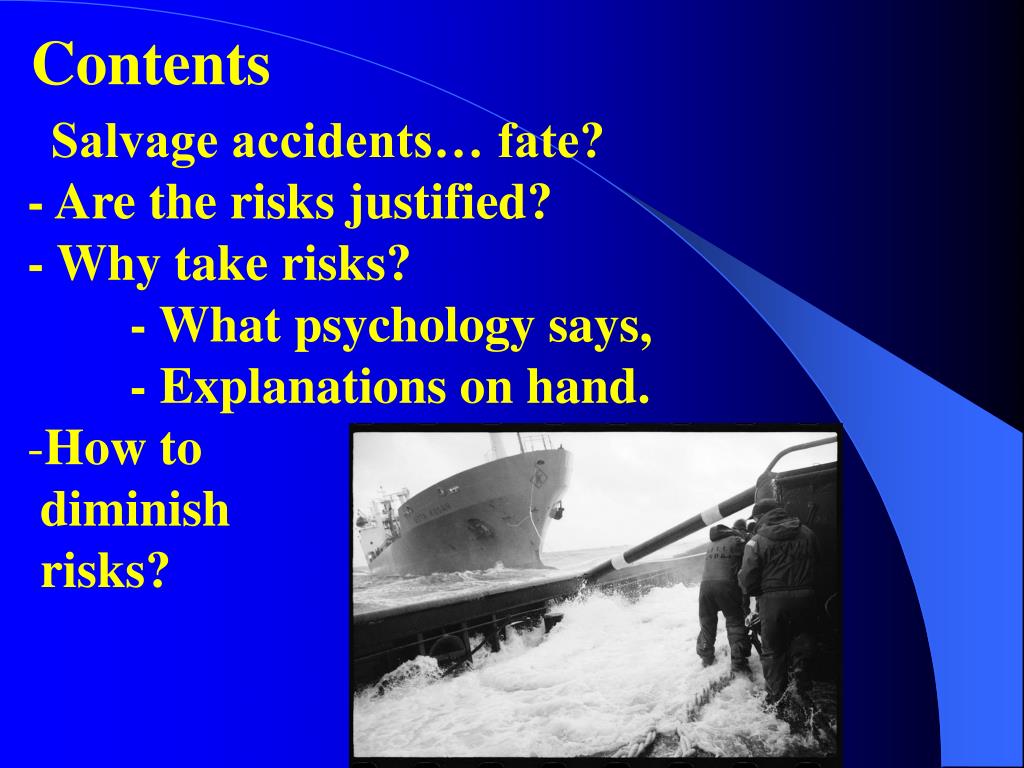 Contents

Salvage accidents… fate?

- Are the risks justified?

- Why take risks?

- What psychology says,

- Explanations on hand.

-How to diminish risks?